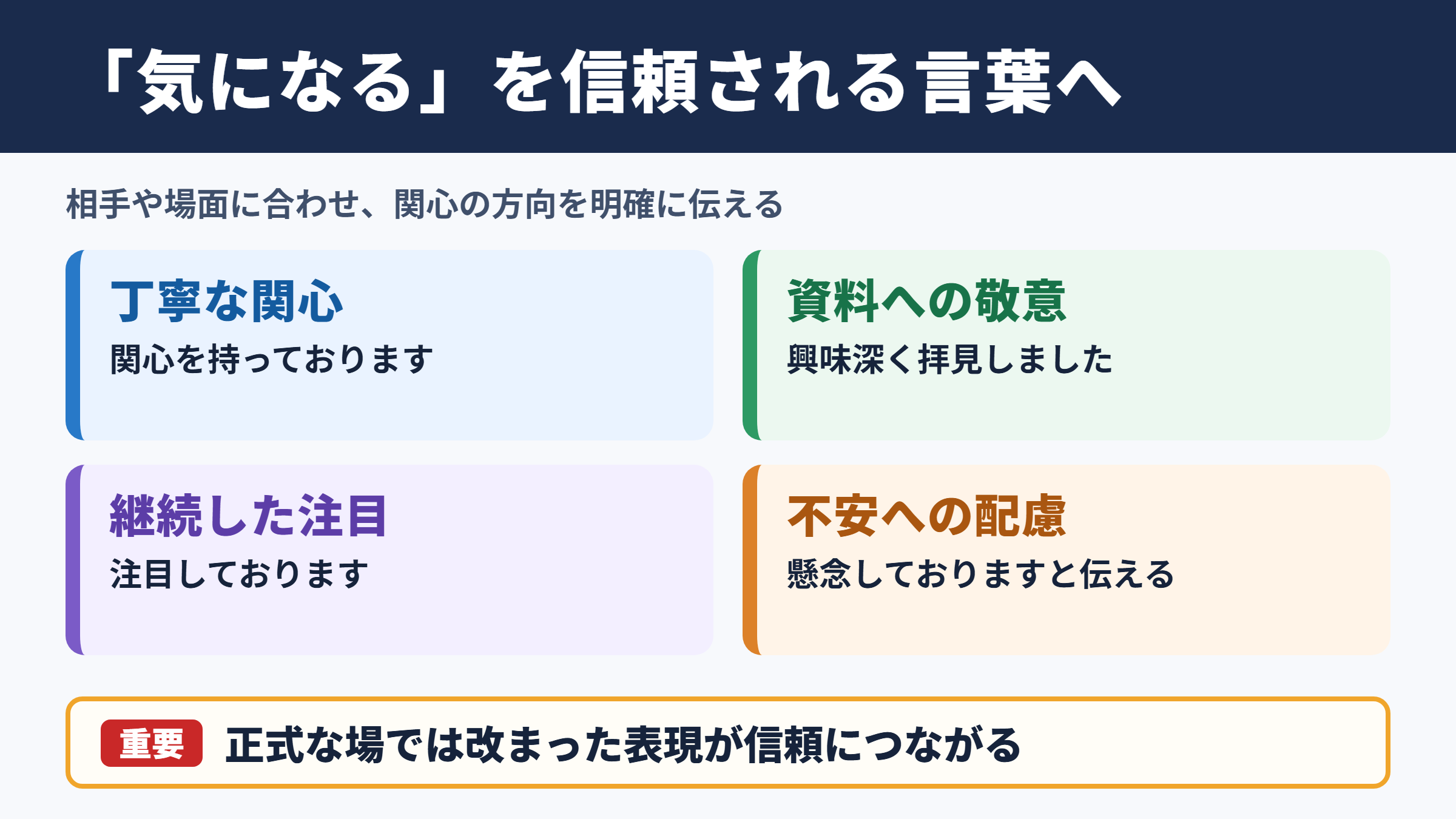 「気になる」を信頼される言葉へ

相手や場面に合わせ、関心の方向を明確に伝える

丁寧な関心
関心を持っております

資料への敬意
興味深く拝見しました

継続した注目
注目しております

不安への配慮
懸念しておりますと伝える

重要 正式な場では改まった表現が信頼につながる